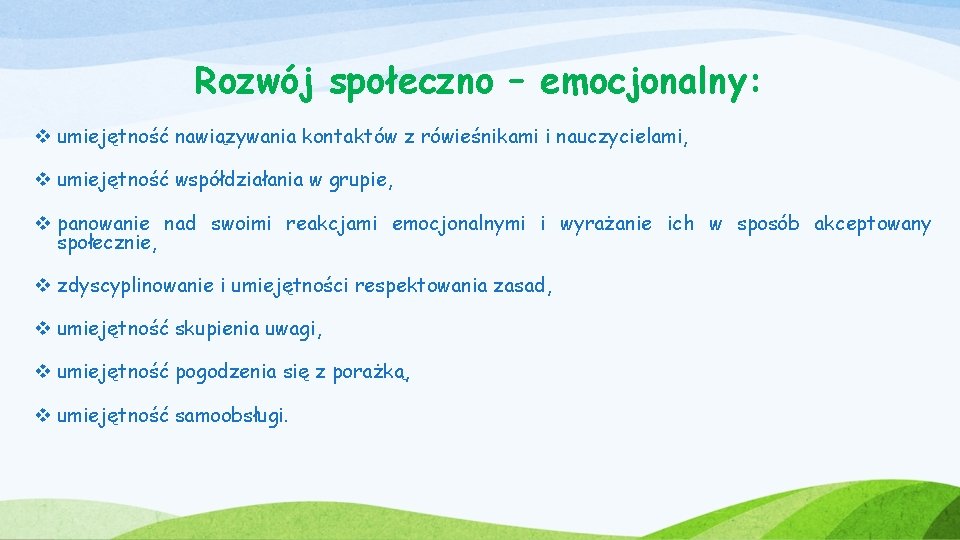 Rozwój społeczno – emocjonalny:

❖ umiejętność nawiązywania kontaktów z rówieśnikami i nauczycielami,

❖ umiejętność współdziałania w grupie,

❖ panowanie nad swoimi reakcjami emocjonalnymi i wyrażanie ich w sposób akceptowany społecznie,

❖ zdyscyplinowanie i umiejętności respektowania zasad,

❖ umiejętność skupienia uwagi,

❖ umiejętność pogodzenia się z porażką,

❖ umiejętność samoobsługi.